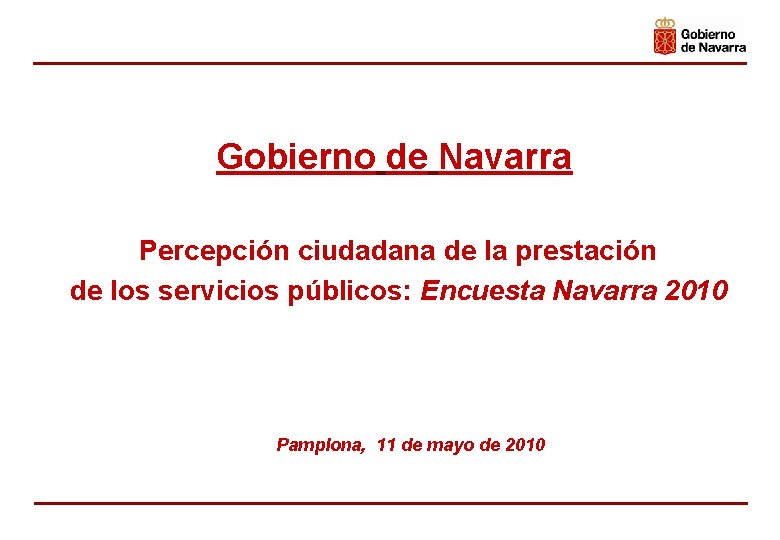 Gobierno de Navarra

Gobierno de Navarra

Percepción ciudadana de la prestación de los servicios públicos: Encuesta Navarra 2010

Pamplona, 11 de mayo de 2010